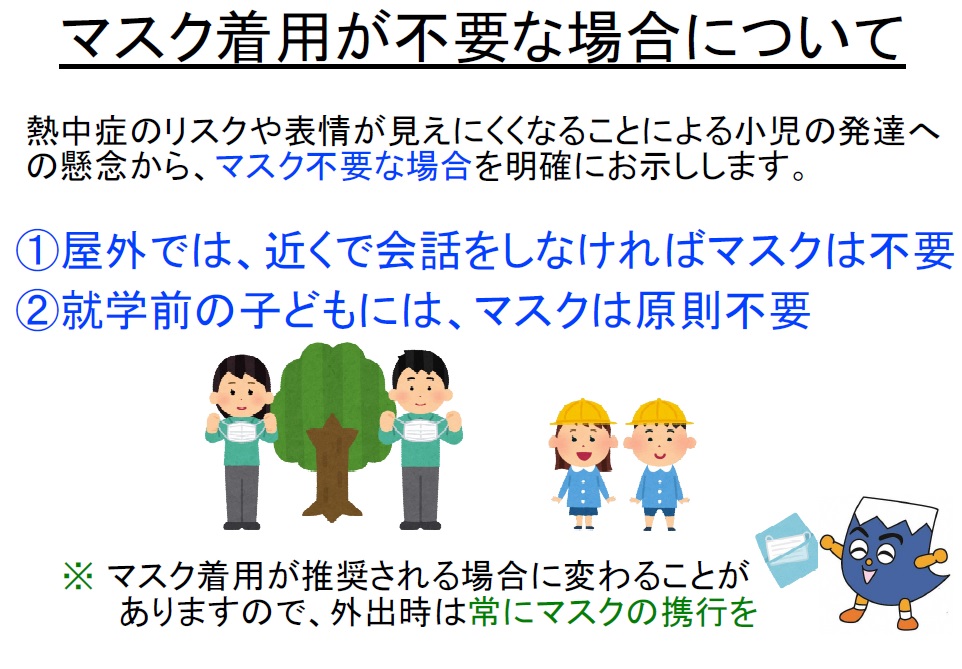 マスク着用が不要な場合について

熱中症のリスクや表情が見えにくくなることによる小児の発達への懸念から、マスク不要な場合を明確にお示しします。

①屋外では、近くで会話をしなければマスクは不要
②就学前の子どもには、マスクは原則不要

※ マスク着用が推奨される場合に変わることがありますので、外出時は常にマスクの携行を